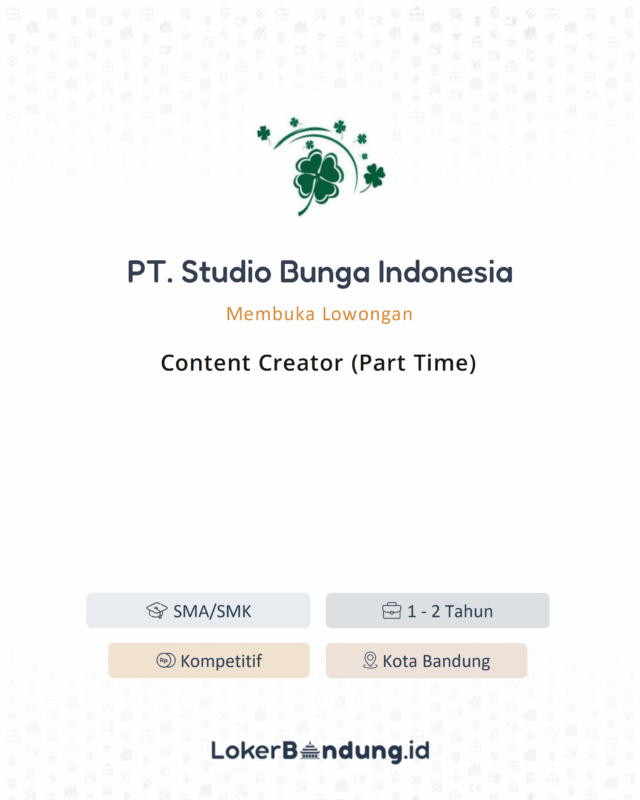 PT. Studio Bunga Indonesia

Membuka Lowongan

Content Creator (Part Time)

SMA/SMK

1 - 2 Tahun

Kompetitif

Kota Bandung

LokerBandung.id